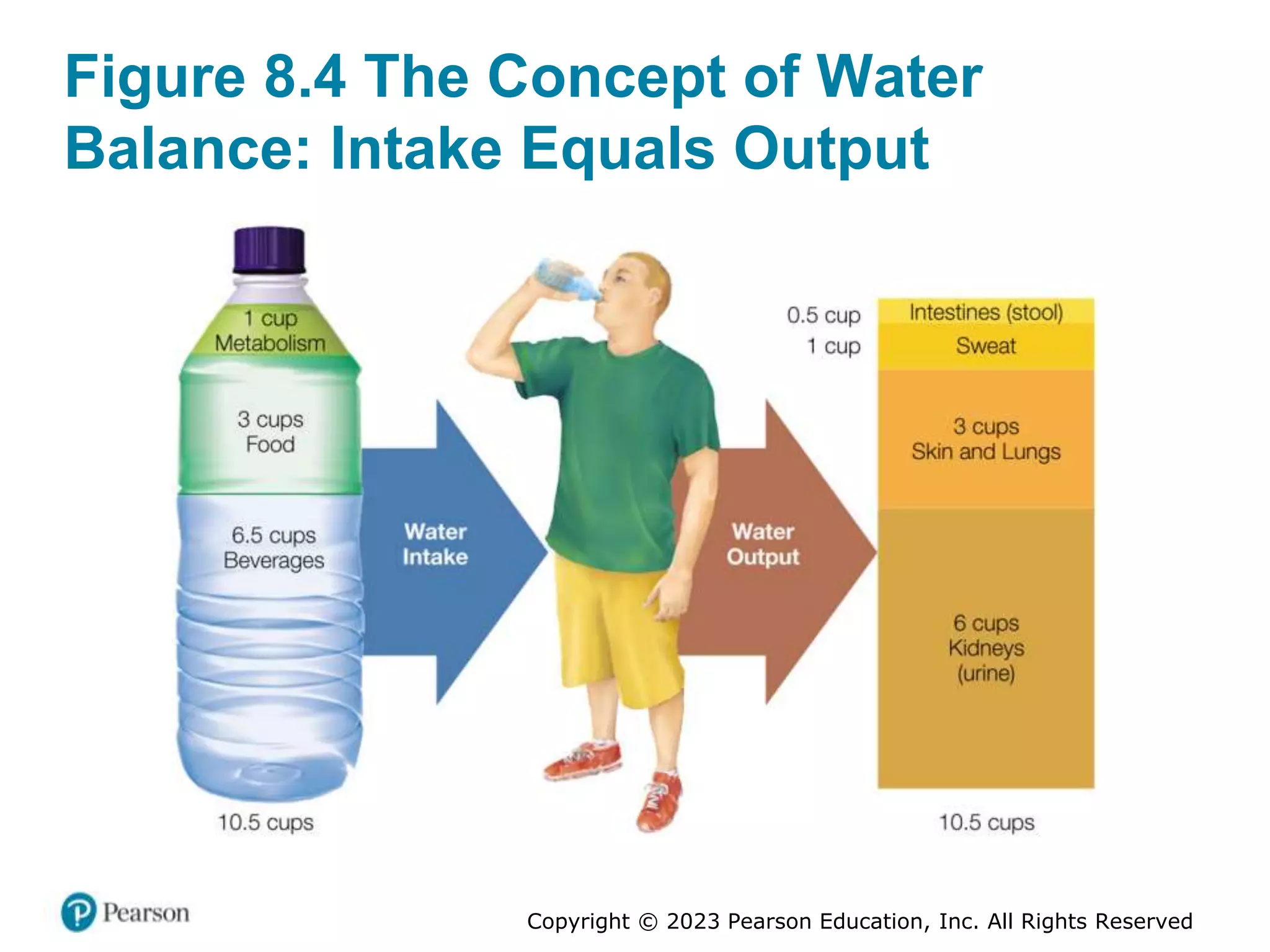 Figure 8.4 The Concept of Water Balance: Intake Equals Output

1 cup
Metabolism

3 cups
Food

6.5 cups
Beverages

10.5 cups

Water
Intake

Water
Output

0.5 cup
Intestines (stool)

1 cup
Sweat

3 cups
Skin and Lungs

6 cups
Kidneys
(urine)

10.5 cups

Pearson

Copyright © 2023 Pearson Education, Inc. All Rights Reserved